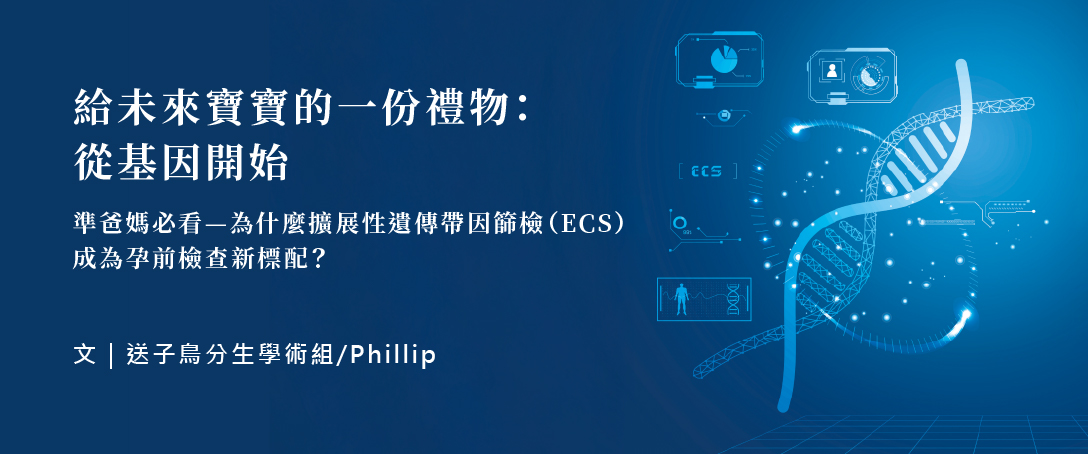 給未來寶寶的一份禮物：
從基因開始

準爸媽必看—為什麼擴展性遺傳帶因篩檢（ECS）成為孕前檢查新標配？

文 | 送子鳥分生學術組/Phillip

ECS